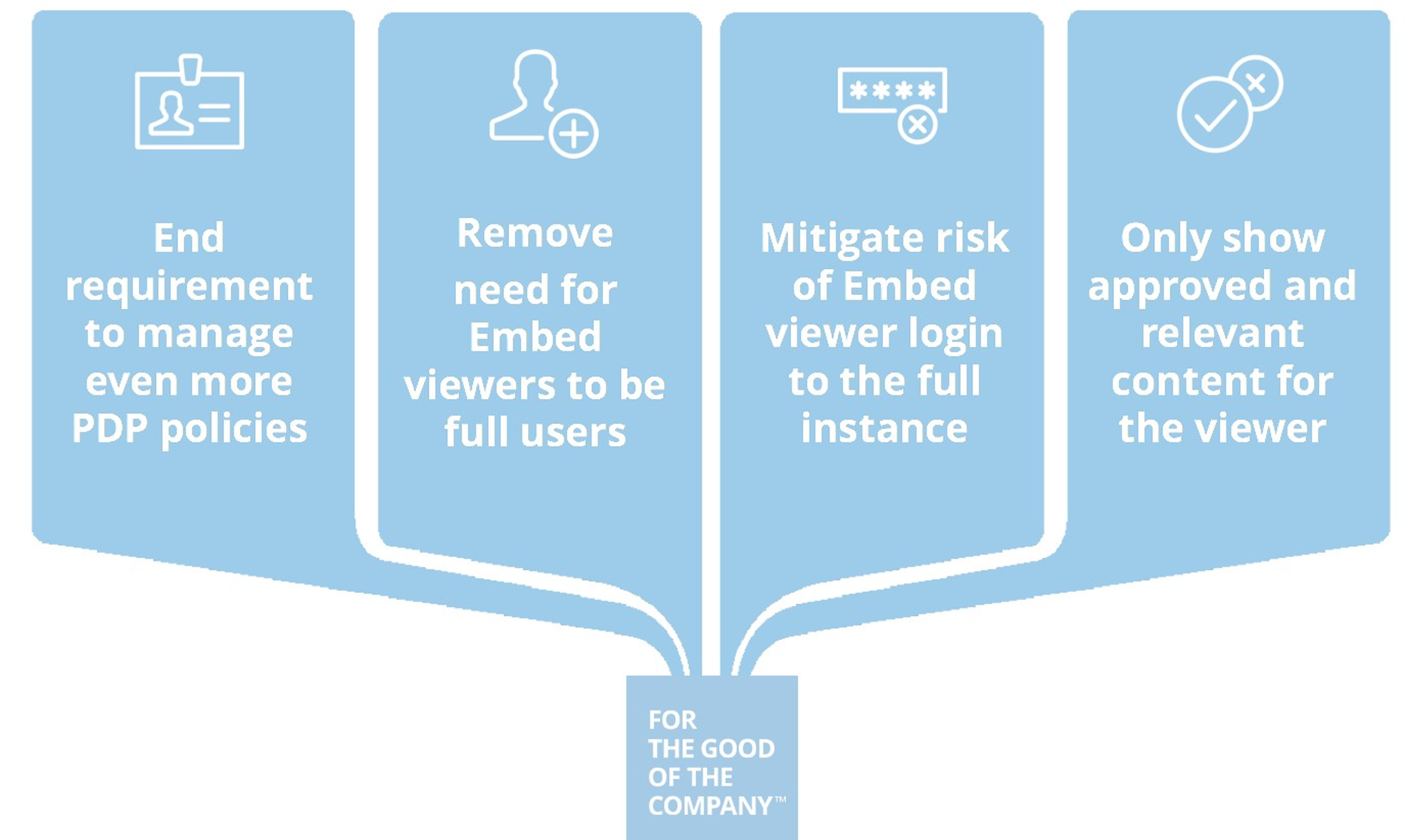 End requirement to manage even more PDP policies

Remove need for Embed viewers to be full users

****

Mitigate risk of Embed viewer login to the full instance

Only show approved and relevant content for the viewer

FOR THE GOOD OF THE COMPANY™